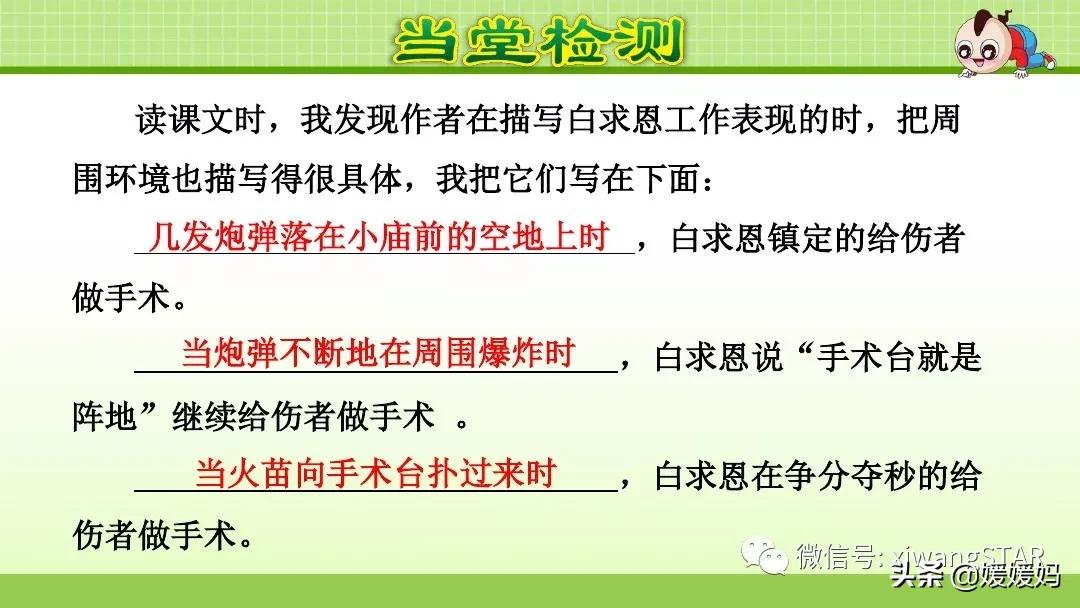 当堂检测

读课文时，我发现作者在描写白求恩工作表现的时，把周围环境也描写得很具体，我把它们写在下面：

几发炮弹落在小庙前的空地上时，白求恩镇定的给伤者做手术。

当炮弹不断地在周围爆炸时，白求恩说“手术台就是阵地”继续给伤者做手术 。

当火苗向手术台扑过来时，白求恩在争分夺秒的给伤者做手术。

微信号: xiwangSTAR
头条 @媛媛妈